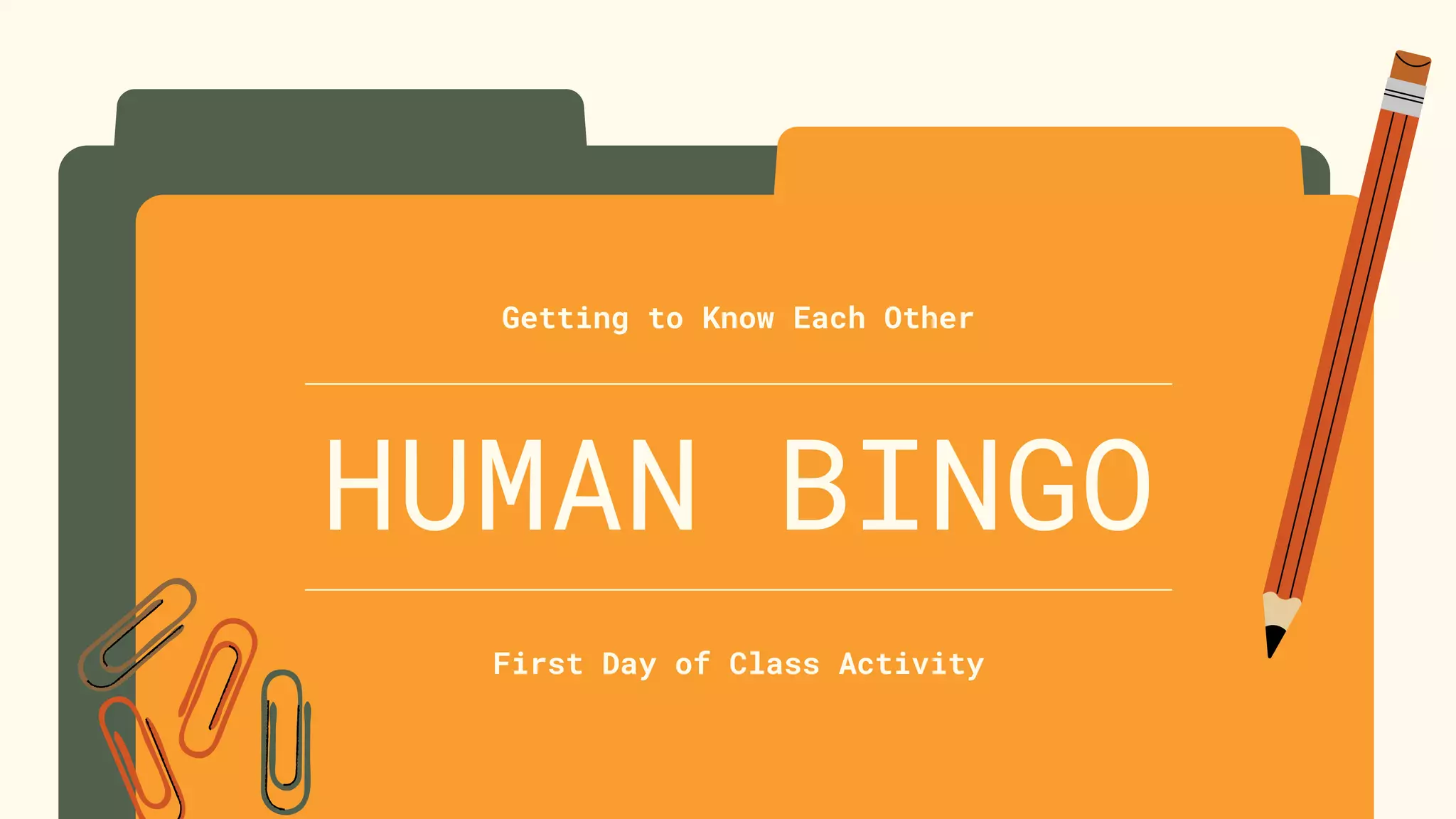 Getting to Know Each Other

HUMAN BINGO

First Day of Class Activity